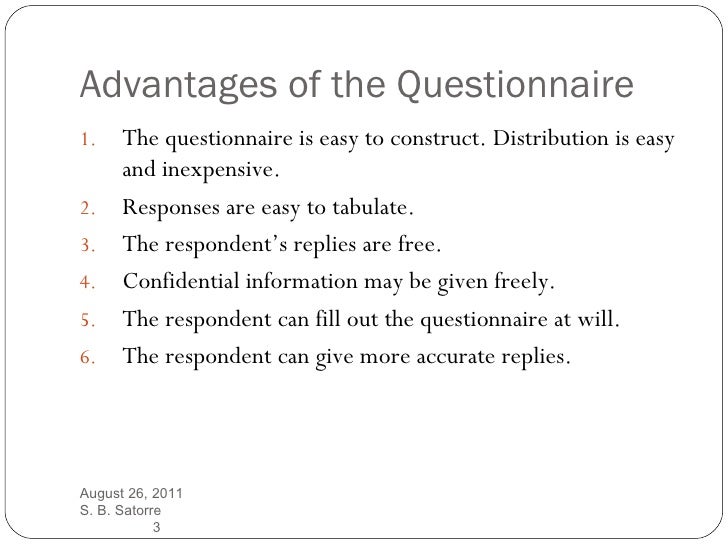 Advantages of the Questionnaire

1. The questionnaire is easy to construct. Distribution is easy and inexpensive.
2. Responses are easy to tabulate.
3. The respondent's replies are free.
4. Confidential information may be given freely.
5. The respondent can fill out the questionnaire at will.
6. The respondent can give more accurate replies.

August 26, 2011
S. B. Satorre
3